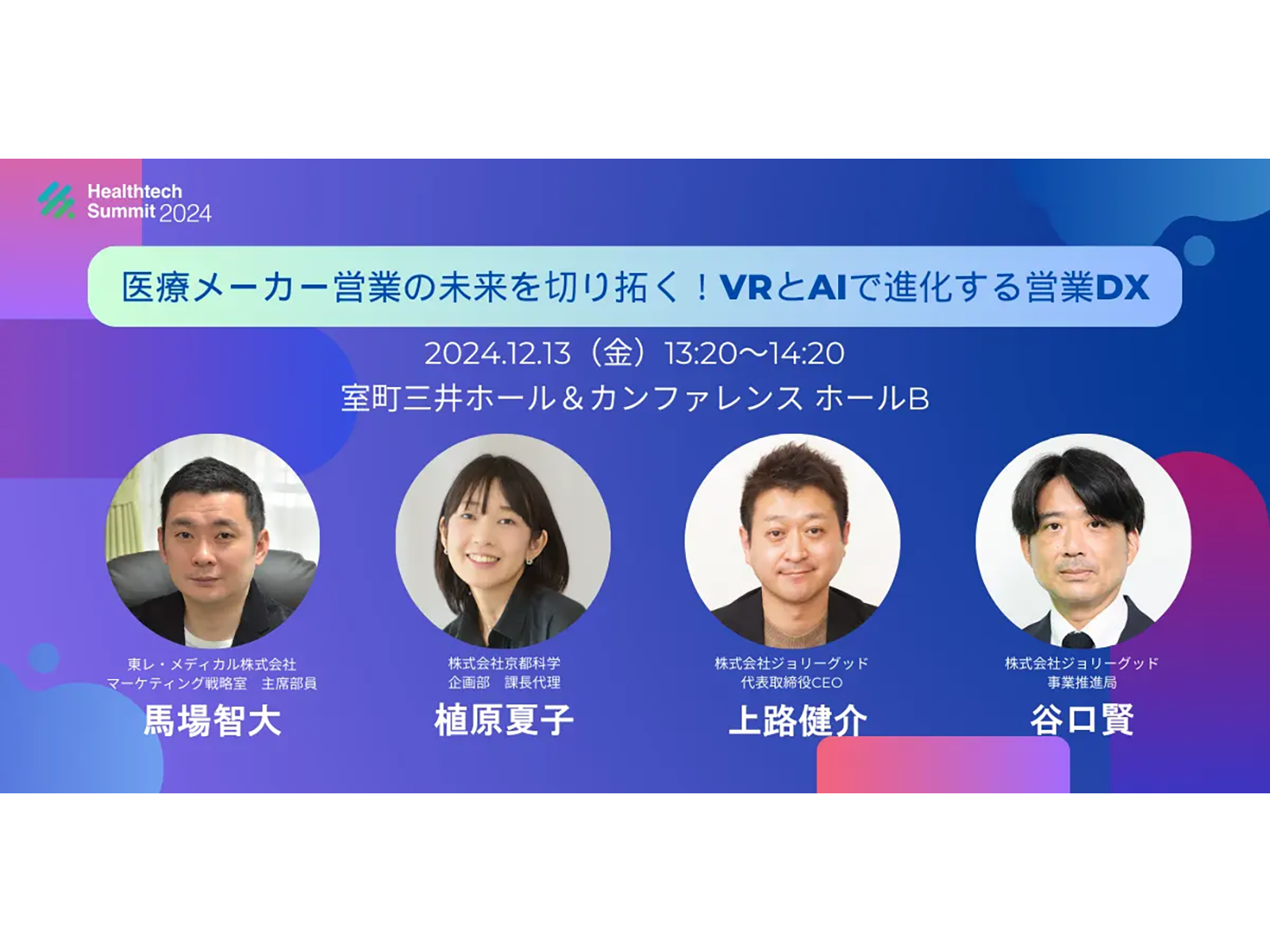 Healthtech Summit 2024

医療メーカー営業の未来を切り拓く！VRとAIで進化する営業DX

2024.12.13（金）13:20〜14:20
室町三井ホール＆カンファレンス ホールB

東レ・メディカル株式会社
マーケティング戦略室　主席部員
馬場智大

株式会社京都科学
企画部　課長代理
植原夏子

株式会社ジョリーグッド
代表取締役CEO
上路健介

株式会社ジョリーグッド
事業推進局
谷口賢